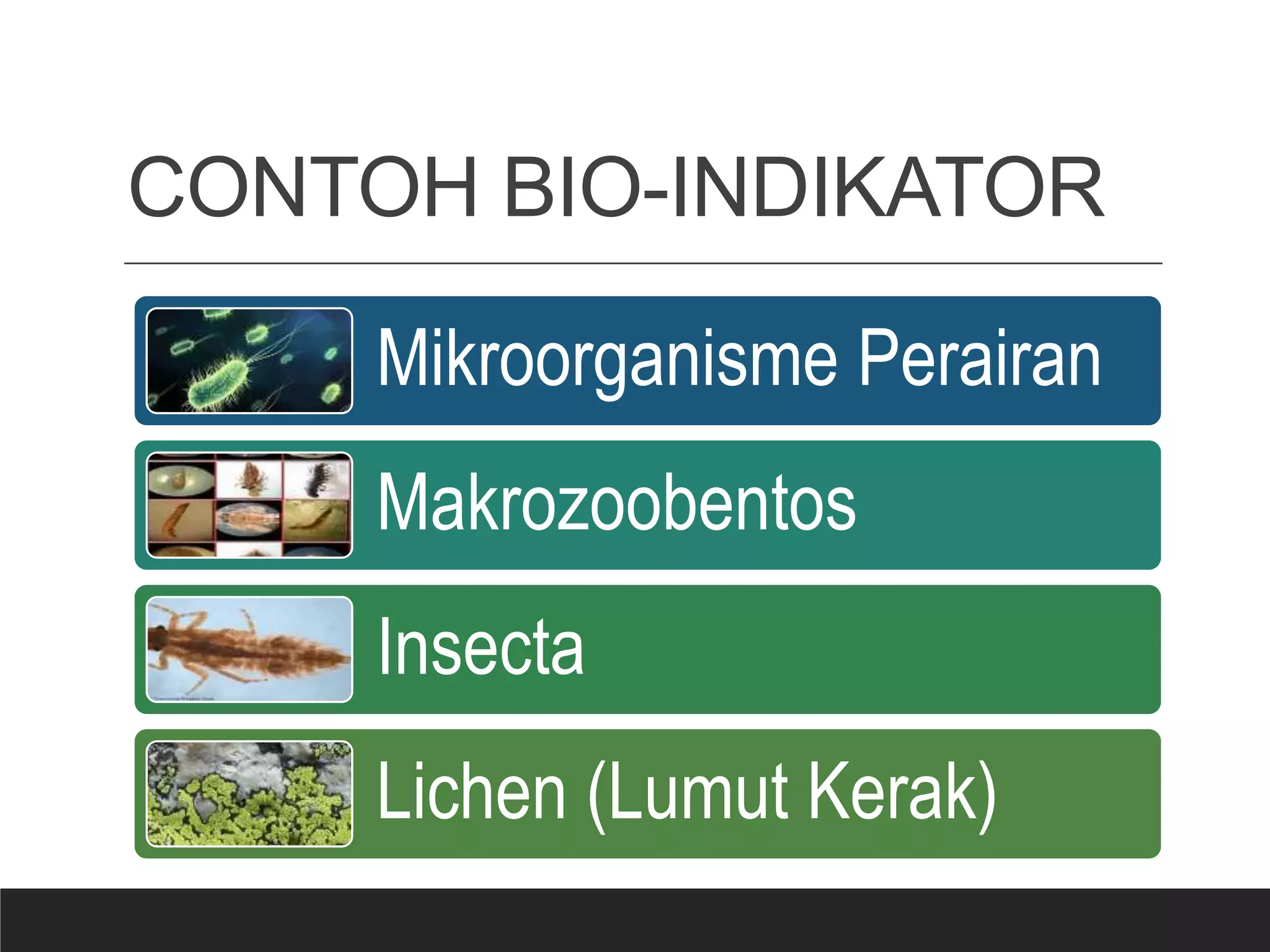 CONTOH BIO-INDIKATOR

Mikroorganisme Perairan

Makrozoobentos

Insecta

Lichen (Lumut Kerak)